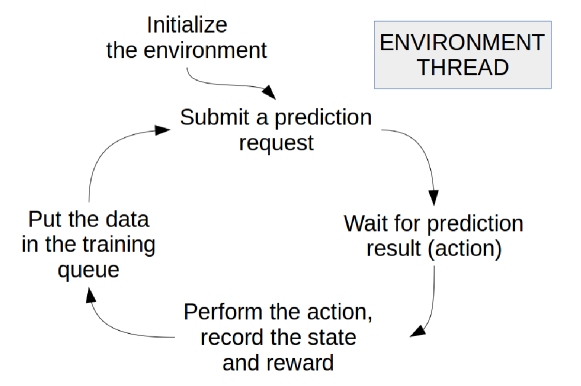 Initialize the environment

ENVIRONMENT THREAD

Submit a prediction request

Wait for prediction result (action)

Perform the action, record the state and reward

Put the data in the training queue